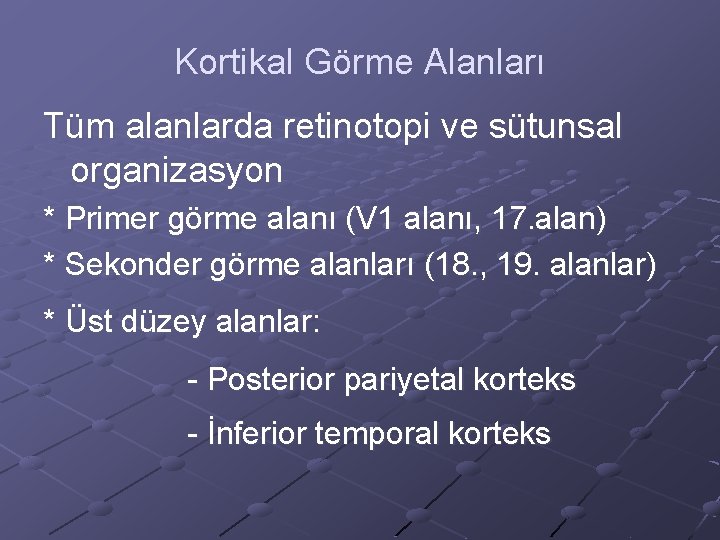 Kortikal Görme Alanları

Tüm alanlarda retinotopi ve sütunsal organizasyon

* Primer görme alanı (V1 alanı, 17.alan)

* Sekonder görme alanları (18., 19. alanlar)

* Üst düzey alanlar:

- Posterior pariyetal korteks

- İnferior temporal korteks